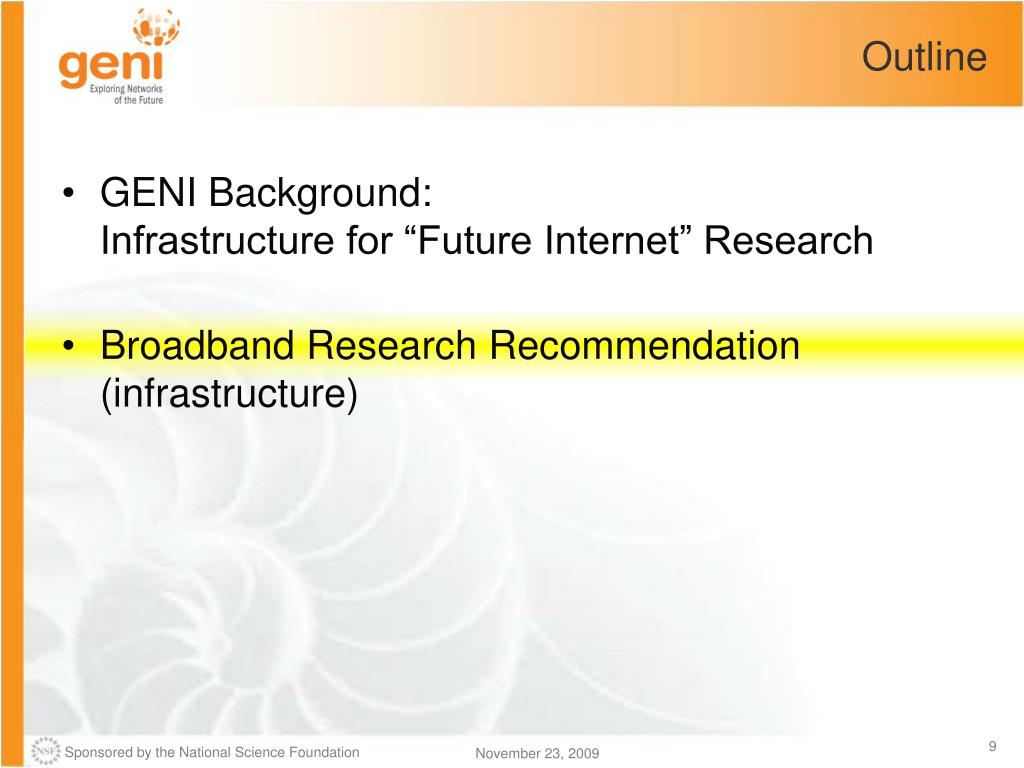 geni
Exploring Networks of the Future

Outline

• GENI Background:
Infrastructure for “Future Internet” Research

• Broadband Research Recommendation (infrastructure)

NSF Sponsored by the National Science Foundation

November 23, 2009

9